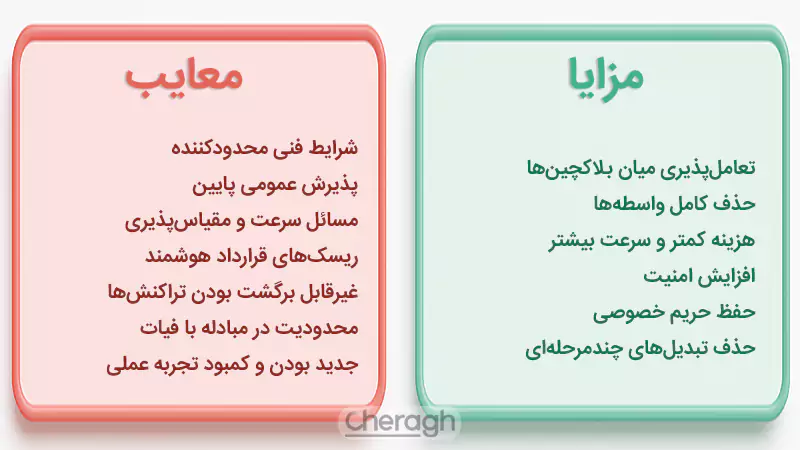 مزایا

تعامل‌پذیری میان بلاکچین‌ها
حذف کامل واسطه‌ها
هزینه کمتر و سرعت بیشتر
افزایش امنیت
حفظ حریم خصوصی
حذف تبدیل‌های چندمرحله‌ای

معایب

شرایط فنی محدودکننده
پذیرش عمومی پایین
مسائل سرعت و مقیاس‌پذیری
ریسک‌های قرارداد هوشمند
غیرقابل برگشت بودن تراکنش‌ها
محدودیت در مبادله با فیات
جدید بودن و کمبود تجربه عملی

cheragh